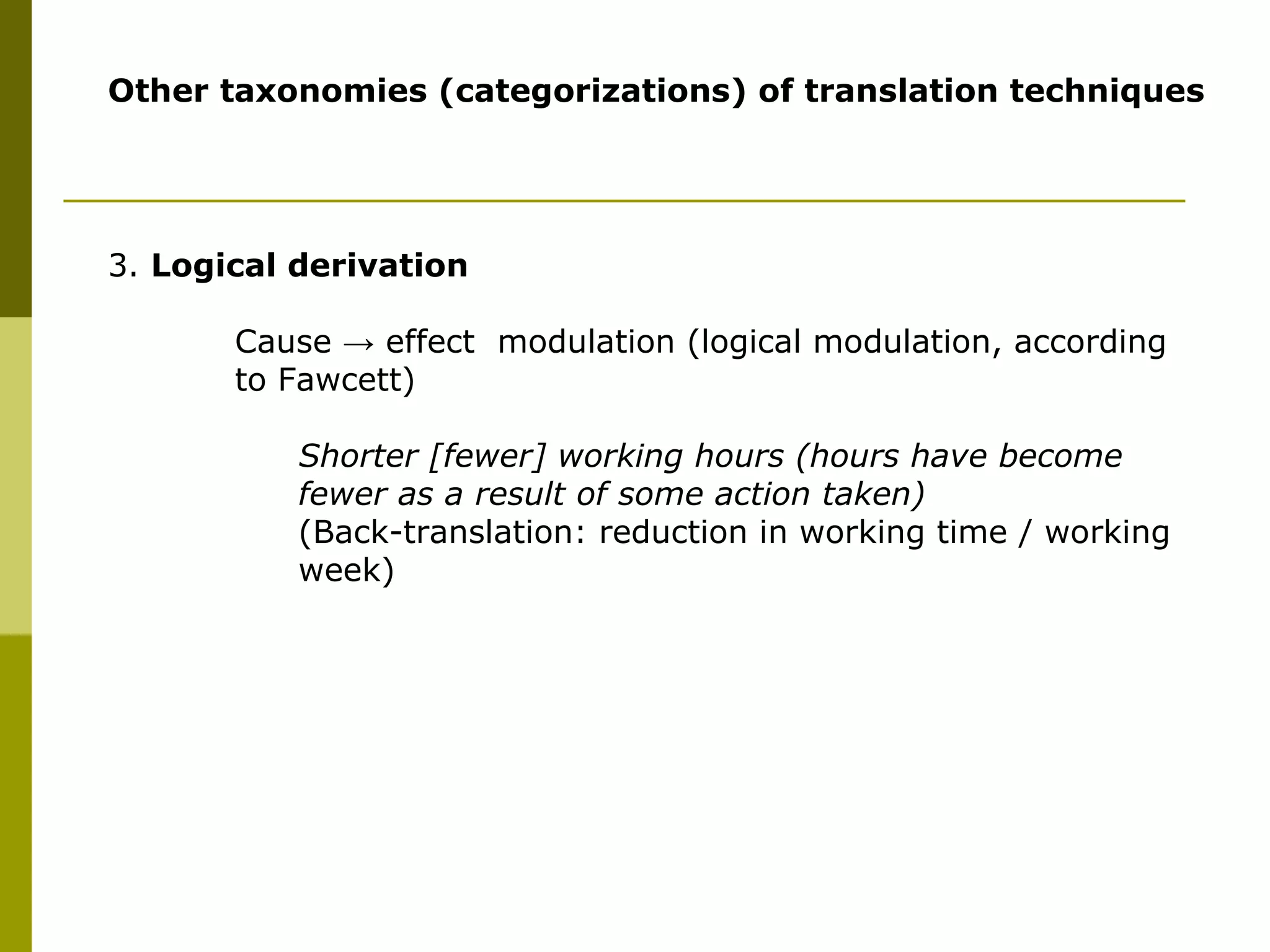 Other taxonomies (categorizations) of translation techniques

3. Logical derivation

Cause → effect modulation (logical modulation, according to Fawcett)

Shorter [fewer] working hours (hours have become fewer as a result of some action taken)
(Back-translation: reduction in working time / working week)